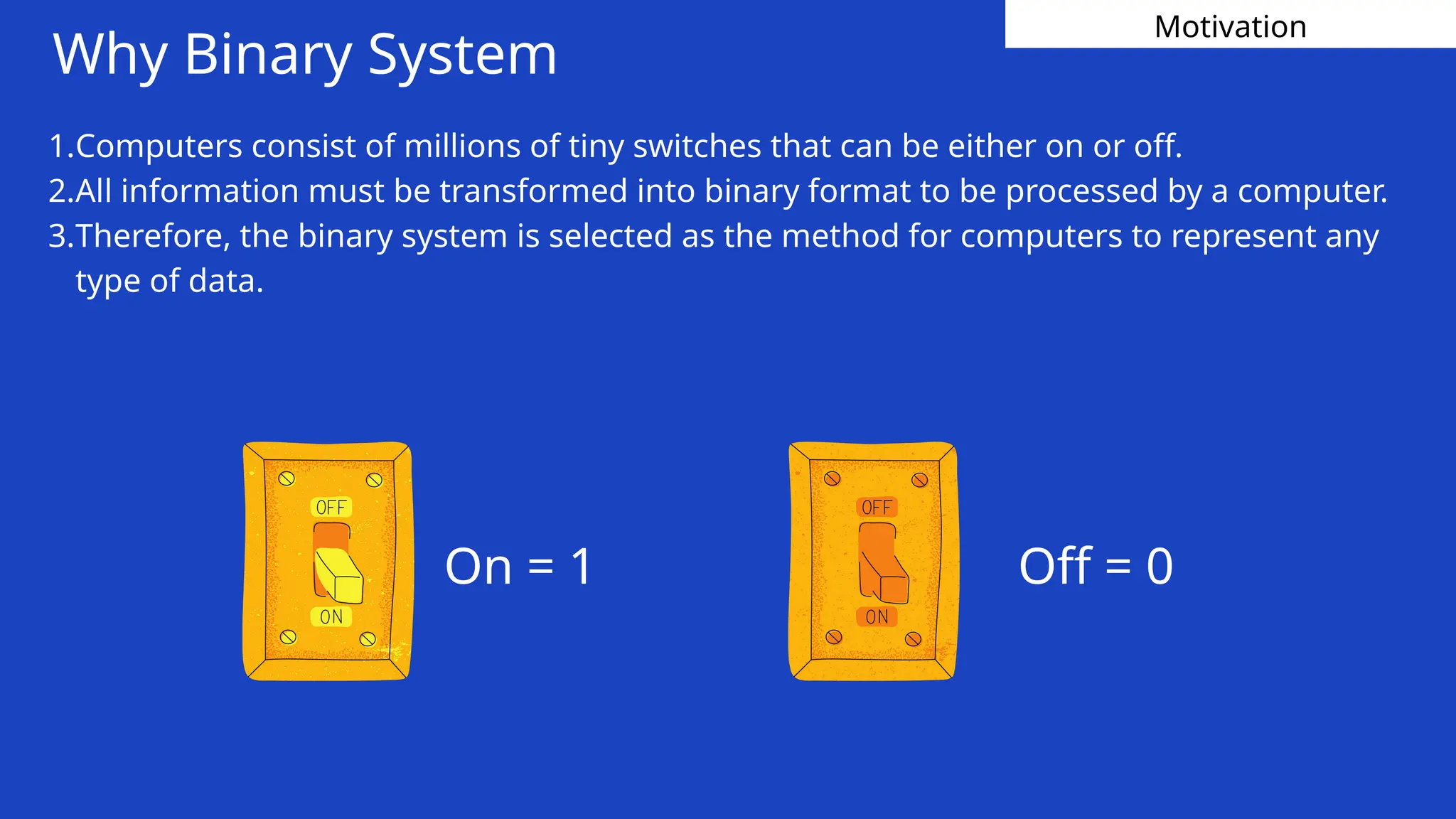 Motivation

Why Binary System

1.Computers consist of millions of tiny switches that can be either on or off.
2.All information must be transformed into binary format to be processed by a computer.
3.Therefore, the binary system is selected as the method for computers to represent any type of data.

OFF
ON
On = 1

OFF
ON
Off = 0